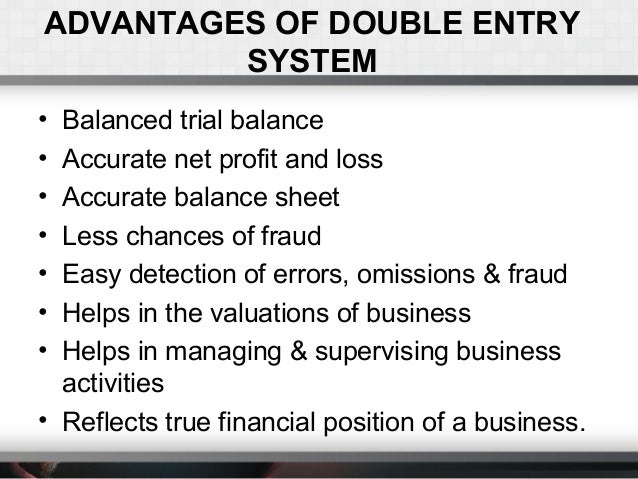 ADVANTAGES OF DOUBLE ENTRY SYSTEM

• Balanced trial balance
• Accurate net profit and loss
• Accurate balance sheet
• Less chances of fraud
• Easy detection of errors, omissions & fraud
• Helps in the valuations of business
• Helps in managing & supervising business activities
• Reflects true financial position of a business.